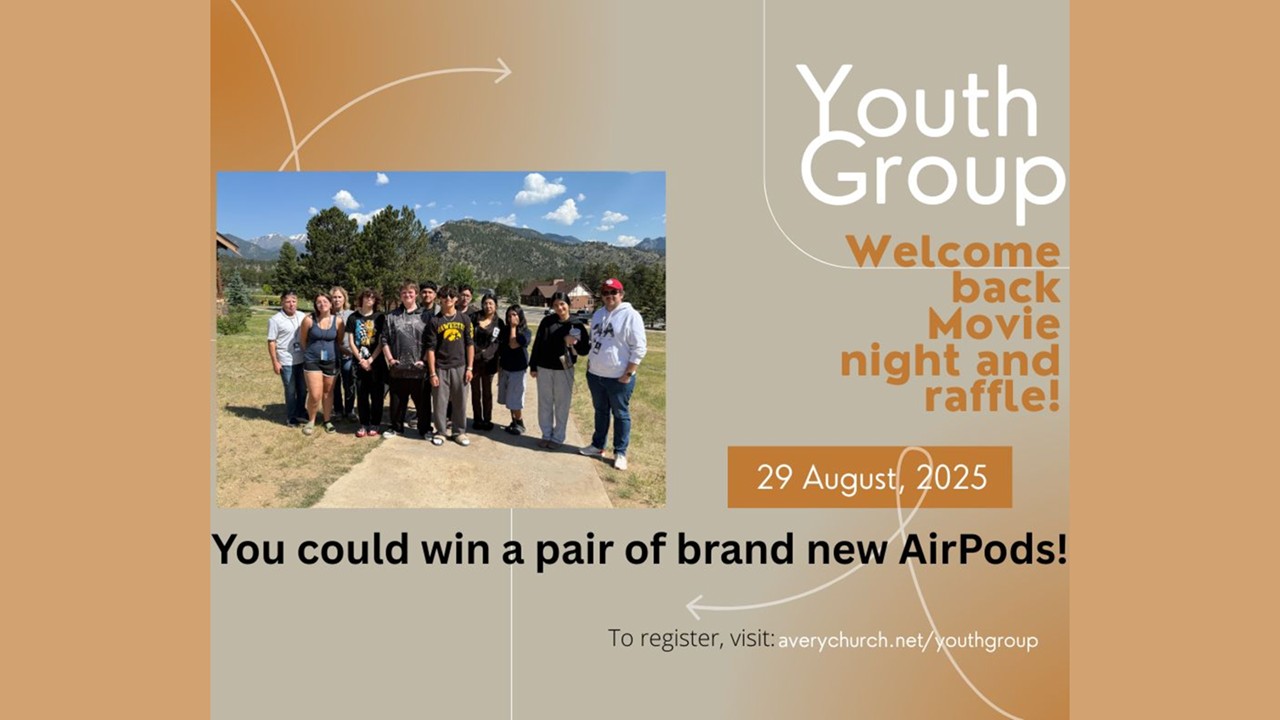 Youth Group

Welcome back Movie night and raffle!

29 August, 2025

You could win a pair of brand new AirPods!

To register, visit: averychurch.net/youthgroup